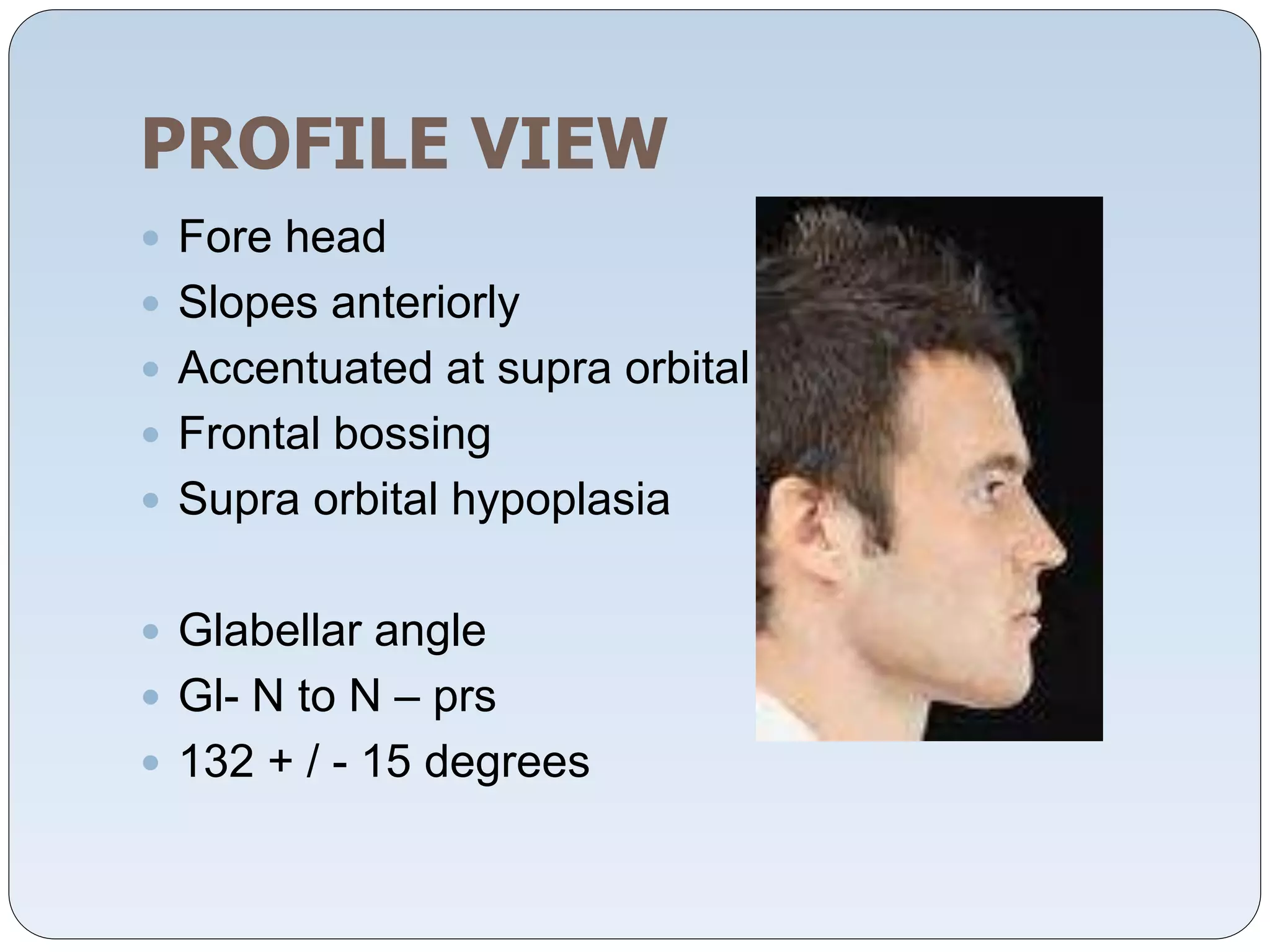 PROFILE VIEW

- Fore head
- Slopes anteriorly
- Accentuated at supra orbital
- Frontal bossing
- Supra orbital hypoplasia

- Glabellar angle
- Gl- N to N – prs
- 132 + / - 15 degrees